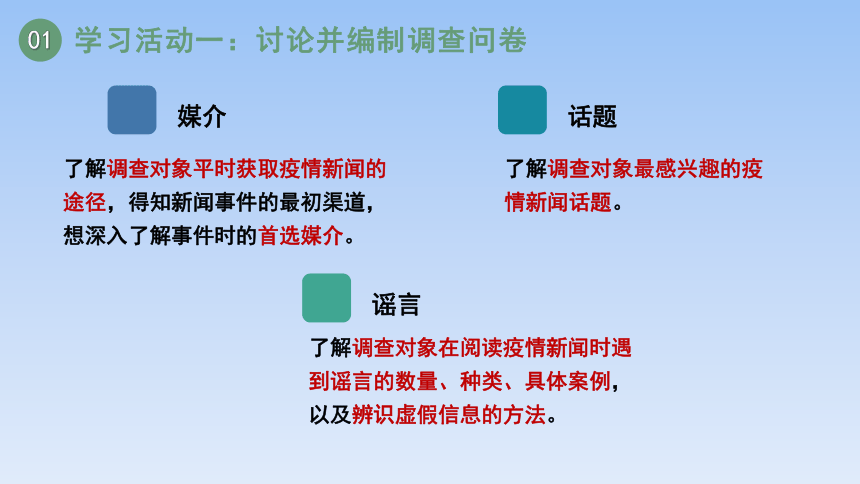 01 学习活动一：讨论并编制调查问卷

媒介

了解调查对象平时获取疫情新闻的途径，得知新闻事件的最初渠道，想深入了解事件时的首选媒介。

话题

了解调查对象最感兴趣的疫情新闻话题。

谣言

了解调查对象在阅读疫情新闻时遇到谣言的数量、种类、具体案例，以及辨识虚假信息的方法。